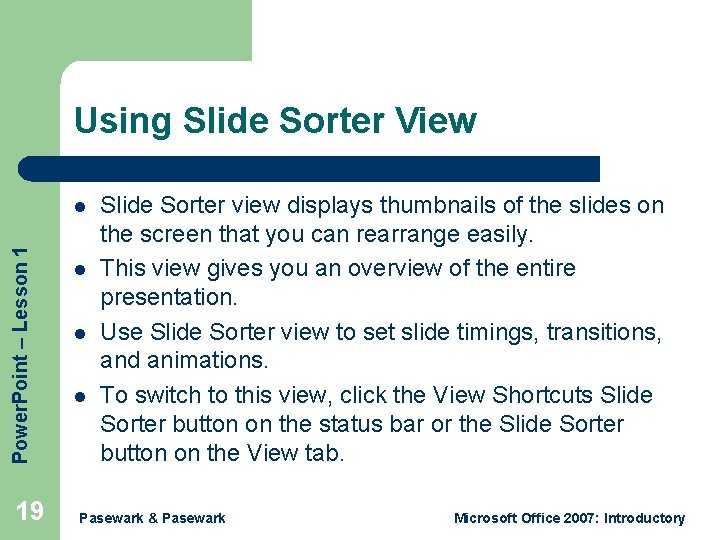 Using Slide Sorter View

- Slide Sorter view displays thumbnails of the slides on the screen that you can rearrange easily.
- This view gives you an overview of the entire presentation.
- Use Slide Sorter view to set slide timings, transitions, and animations.
- To switch to this view, click the View Shortcuts Slide Sorter button on the status bar or the Slide Sorter button on the View tab.

PowerPoint – Lesson 1

19

Pasewark & Pasewark

Microsoft Office 2007: Introductory